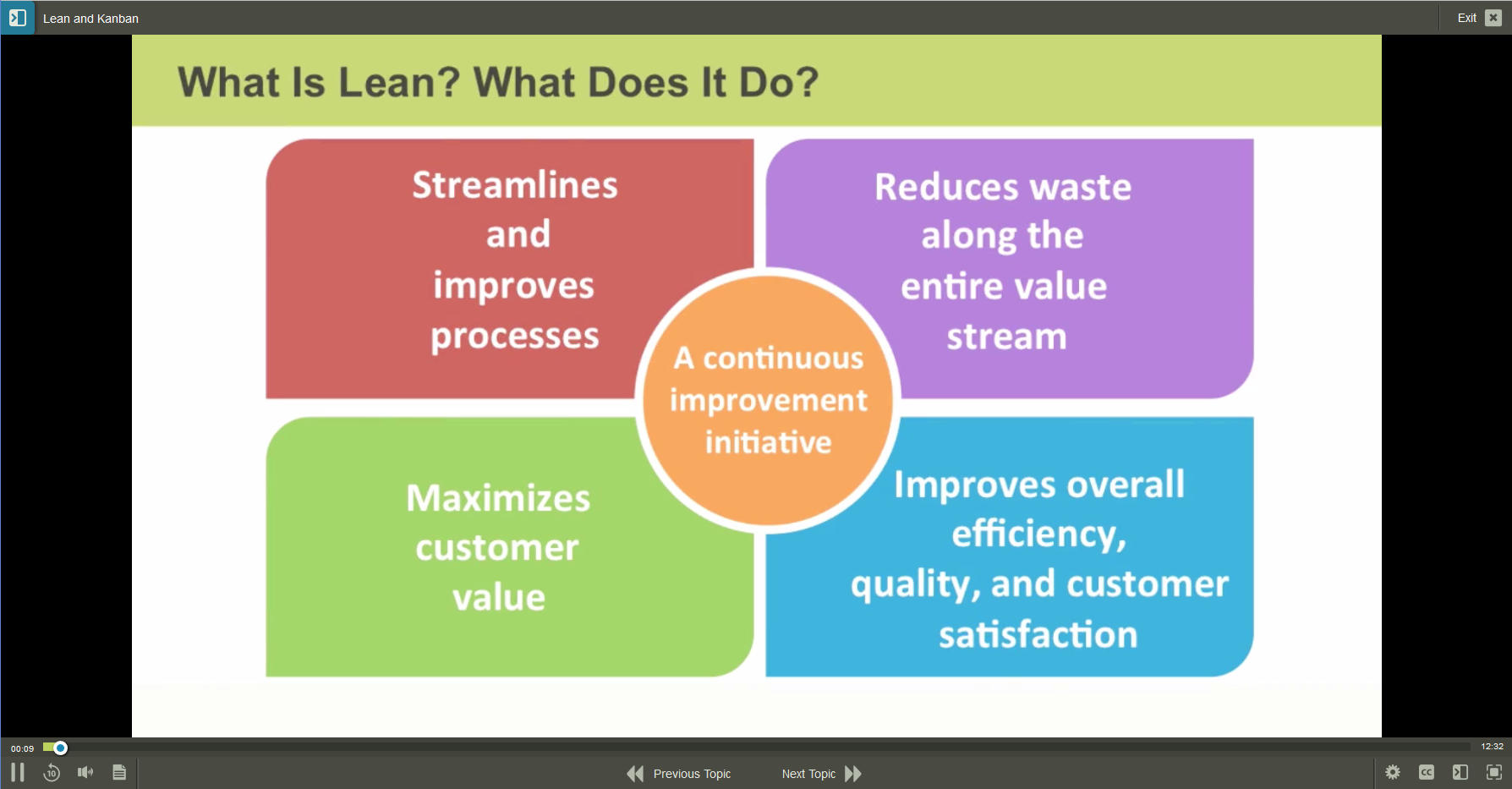 Lean and Kanban

Exit

What Is Lean? What Does It Do?

Streamlines and improves processes

Reduces waste along the entire value stream

A continuous improvement initiative

Maximizes customer value

Improves overall efficiency, quality, and customer satisfaction

00:09

12:32

10

Previous Topic

Next Topic

CC